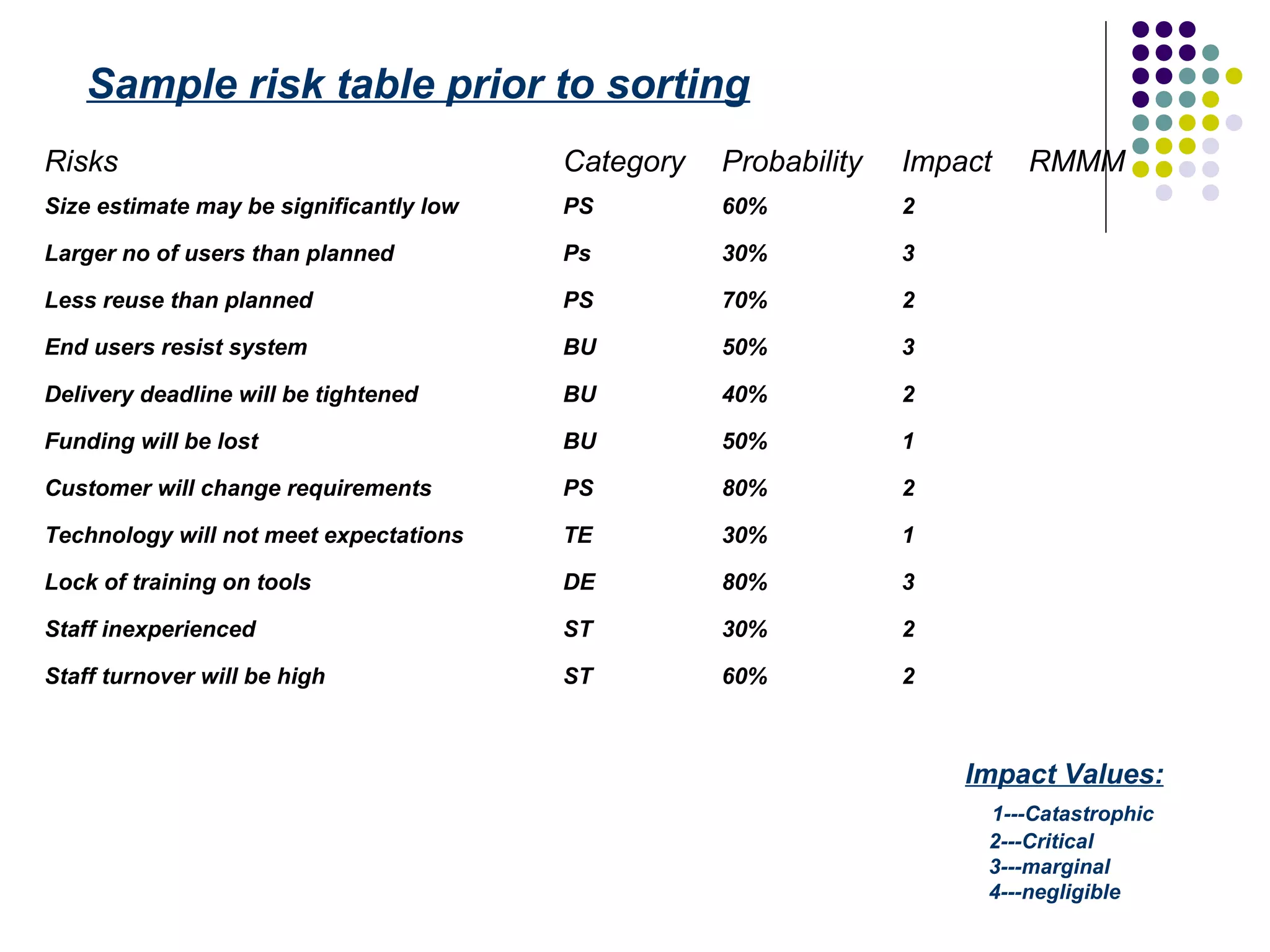 Sample risk table prior to sorting

| Risks | Category | Probability | Impact | RMMM |
|---|---|---|---|---|
| Size estimate may be significantly low | PS | 60% | 2 | |
| Larger no of users than planned | Ps | 30% | 3 | |
| Less reuse than planned | PS | 70% | 2 | |
| End users resist system | BU | 50% | 3 | |
| Delivery deadline will be tightened | BU | 40% | 2 | |
| Funding will be lost | BU | 50% | 1 | |
| Customer will change requirements | PS | 80% | 2 | |
| Technology will not meet expectations | TE | 30% | 1 | |
| Lock of training on tools | DE | 80% | 3 | |
| Staff inexperienced | ST | 30% | 2 | |
| Staff turnover will be high | ST | 60% | 2 | |

Impact Values:
1---Catastrophic
2---Critical
3---marginal
4---negligible